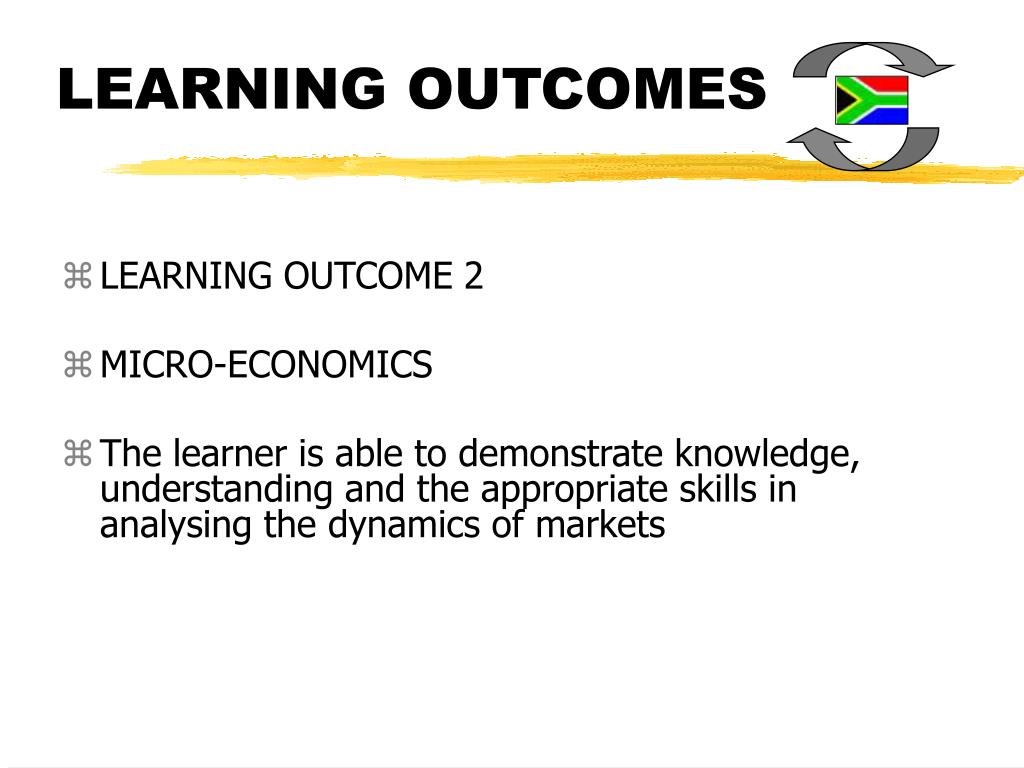 LEARNING OUTCOMES

⌘ LEARNING OUTCOME 2

⌘ MICRO-ECONOMICS

⌘ The learner is able to demonstrate knowledge, understanding and the appropriate skills in analysing the dynamics of markets